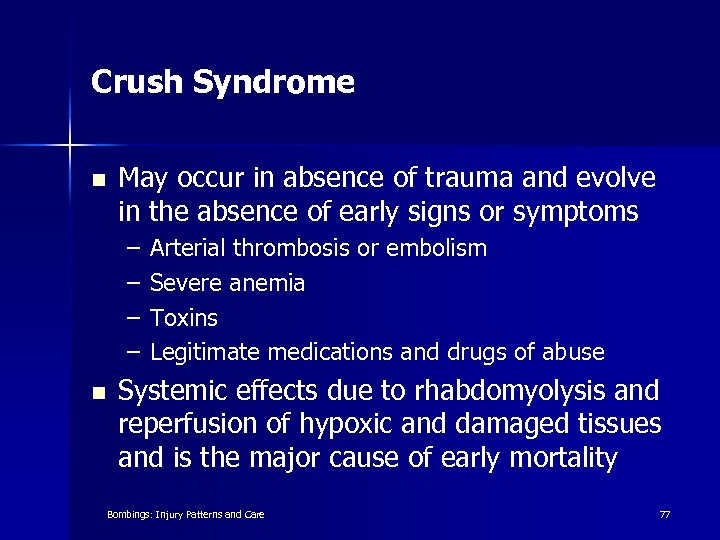 Crush Syndrome

▪ May occur in absence of trauma and evolve in the absence of early signs or symptoms
– Arterial thrombosis or embolism
– Severe anemia
– Toxins
– Legitimate medications and drugs of abuse

▪ Systemic effects due to rhabdomyolysis and reperfusion of hypoxic and damaged tissues and is the major cause of early mortality

Bombings: Injury Patterns and Care

77